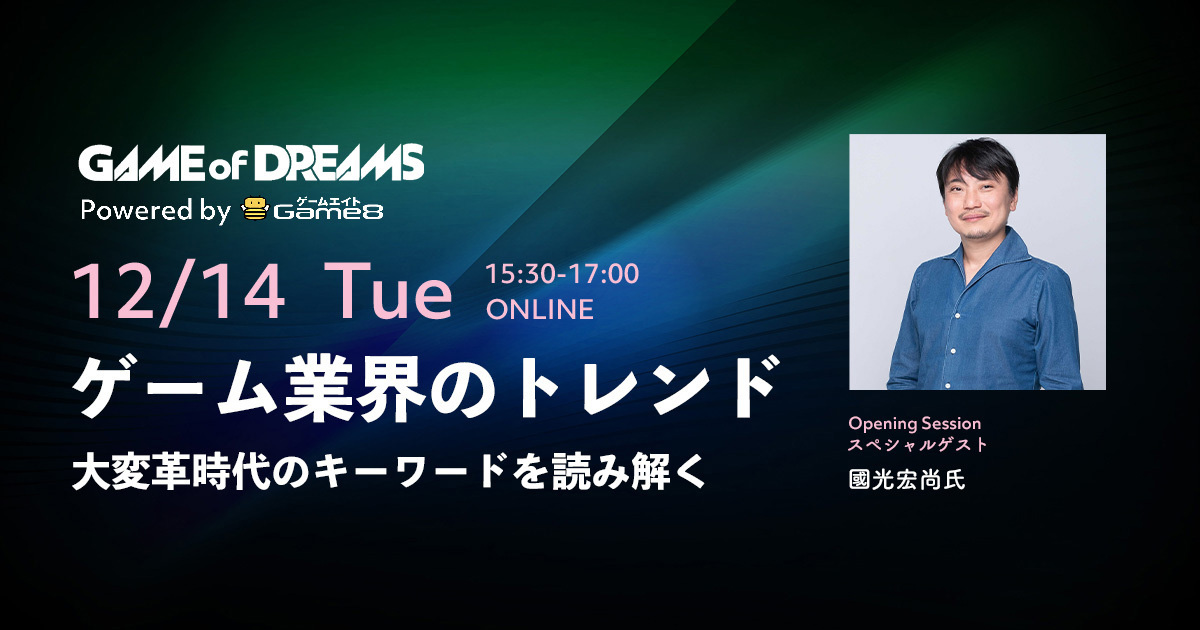 GAME of DREAMS
Powered by ゲームエイト Game8

12/14 Tue 15:30-17:00 ONLINE

ゲーム業界のトレンド

大変革時代のキーワードを読み解く

Opening Session
スペシャルゲスト
國光宏尚氏